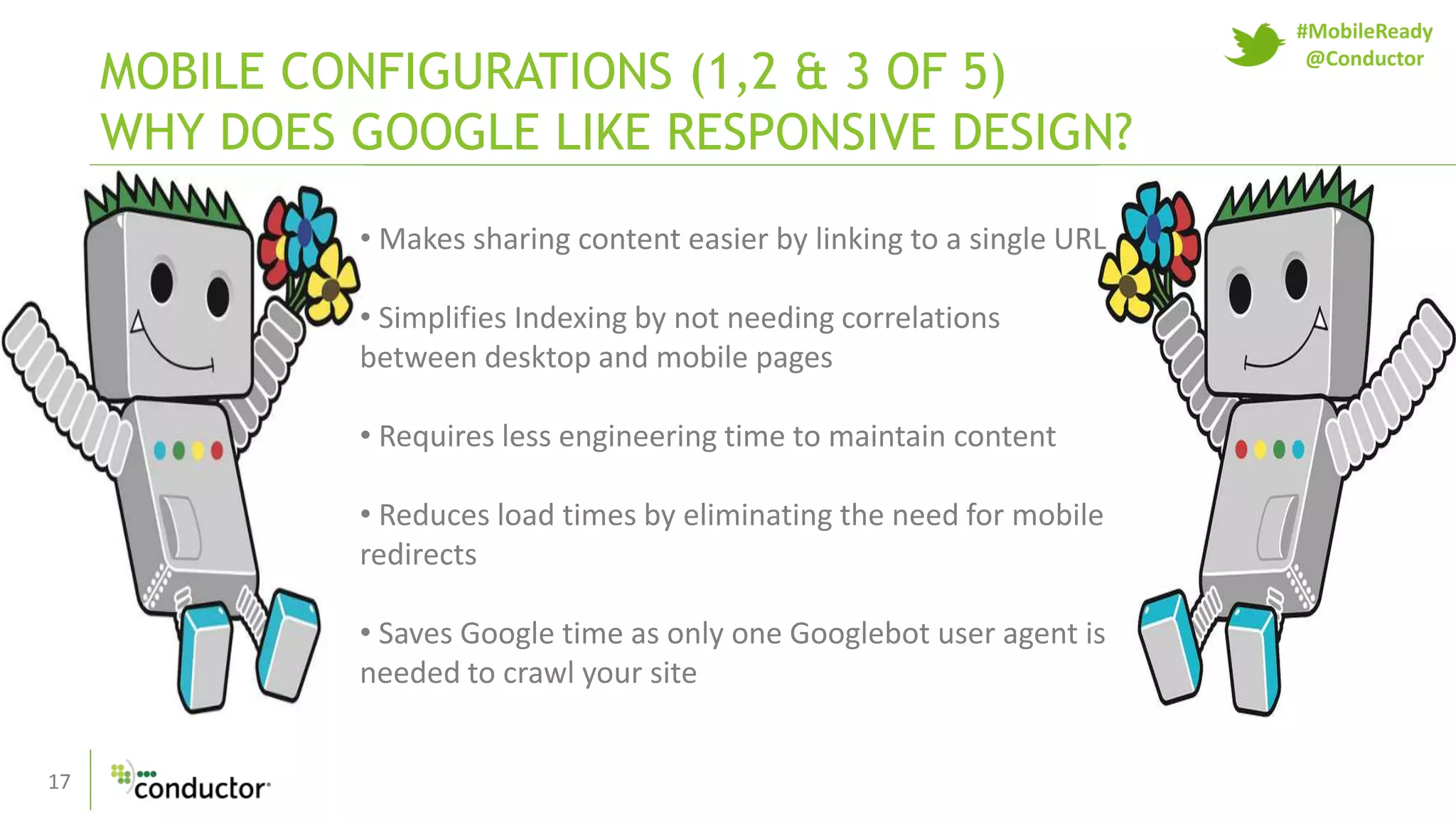 #MobileReady
@Conductor

MOBILE CONFIGURATIONS (1,2 & 3 OF 5)
WHY DOES GOOGLE LIKE RESPONSIVE DESIGN?

• Makes sharing content easier by linking to a single URL

• Simplifies Indexing by not needing correlations between desktop and mobile pages

• Requires less engineering time to maintain content

• Reduces load times by eliminating the need for mobile redirects

• Saves Google time as only one Googlebot user agent is needed to crawl your site

17

conductor